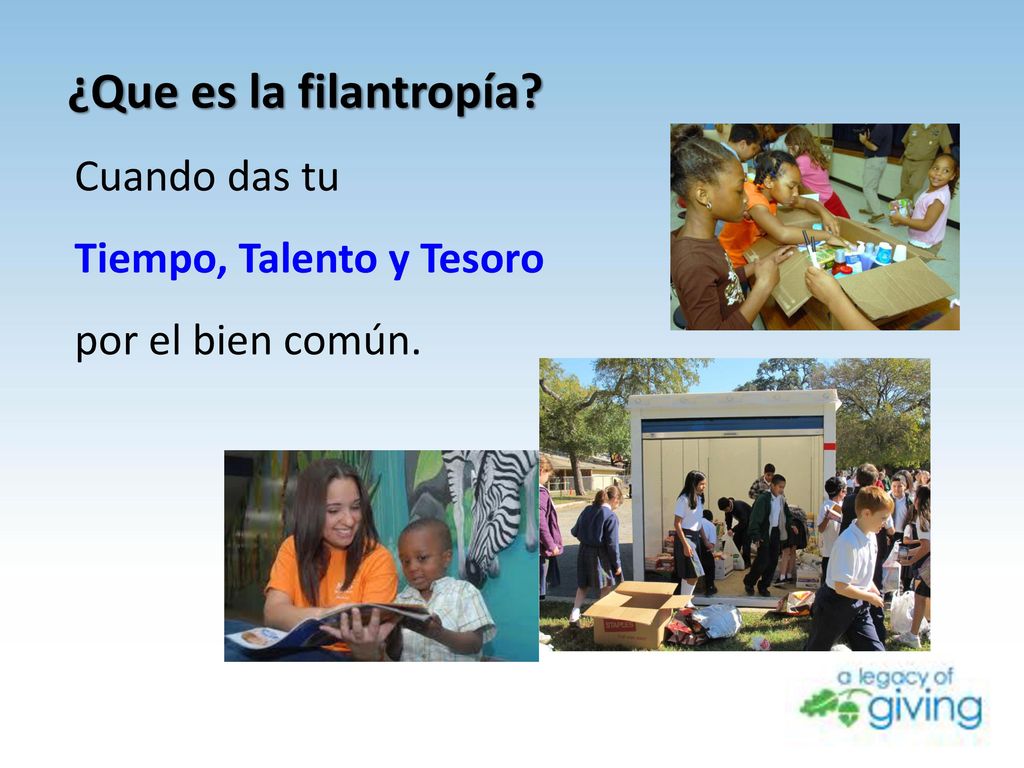 ¿Que es la filantropía?

Cuando das tu

Tiempo, Talento y Tesoro

por el bien común.

STAPLES

a legacy of giving